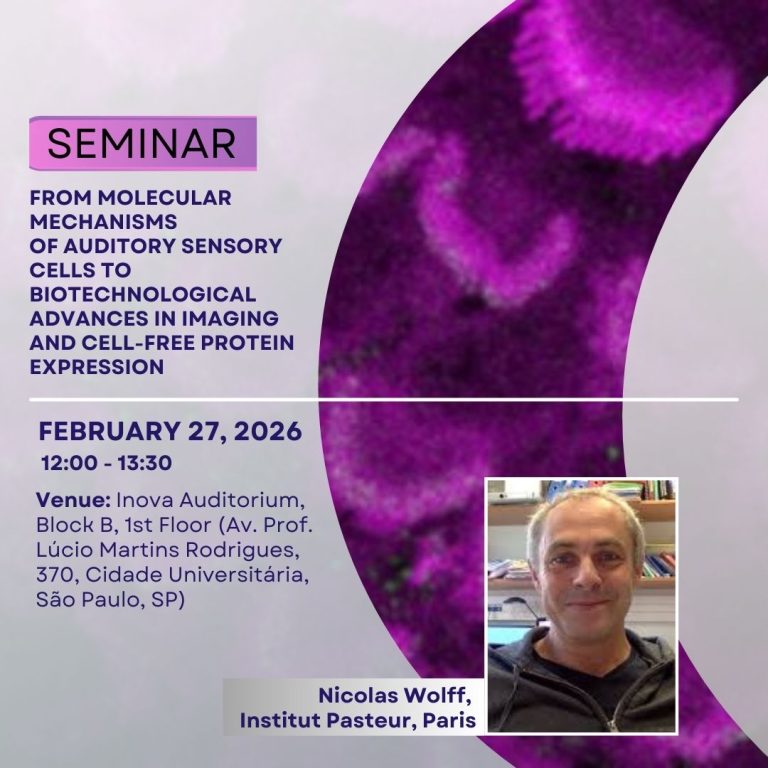 SEMINAR

FROM MOLECULAR MECHANISMS OF AUDITORY SENSORY CELLS TO BIOTECHNOLOGICAL ADVANCES IN IMAGING AND CELL-FREE PROTEIN EXPRESSION

FEBRUARY 27, 2026
12:00 - 13:30

Venue: Inova Auditorium, Block B, 1st Floor (Av. Prof. Lúcio Martins Rodrigues, 370, Cidade Universitária, São Paulo, SP)

Nicolas Wolff,
Institut Pasteur, Paris